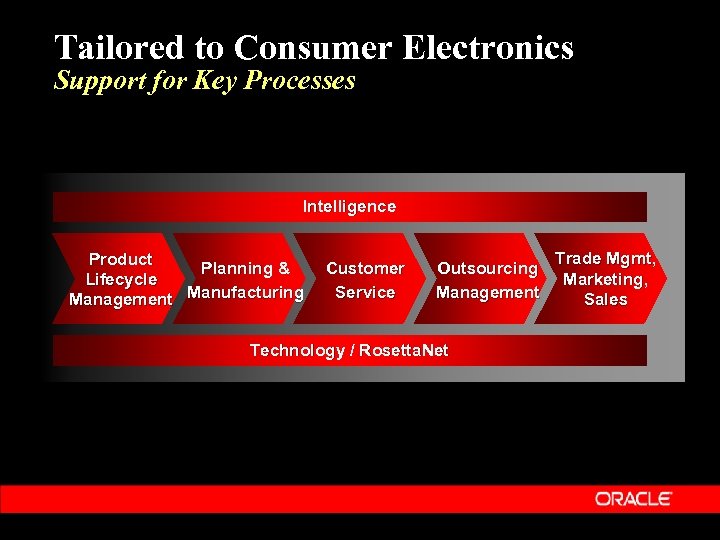 Tailored to Consumer Electronics
Support for Key Processes

Intelligence

Product Lifecycle Management

Planning & Manufacturing

Customer Service

Outsourcing Management

Trade Mgmt, Marketing, Sales

Technology / RosettaNet

ORACLE